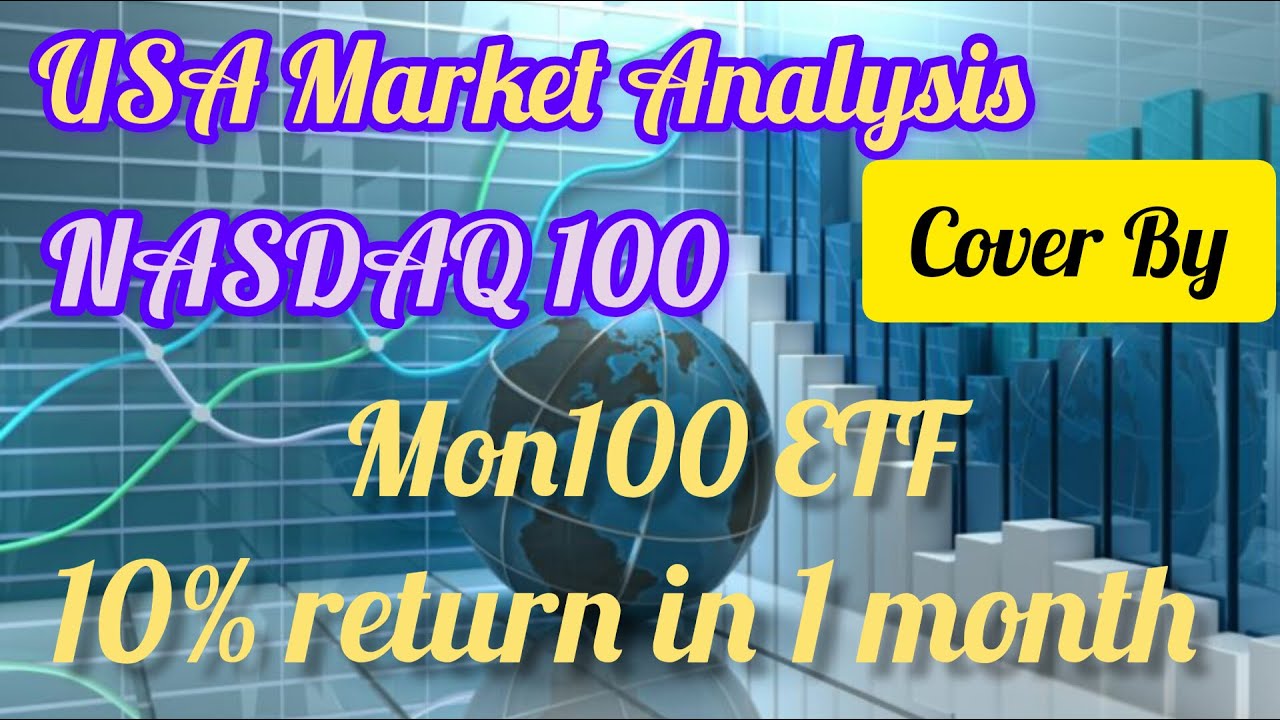 USA Market Analysis

NASDAQ 100

Cover By

Mon100 ETF

10% return in 1 month